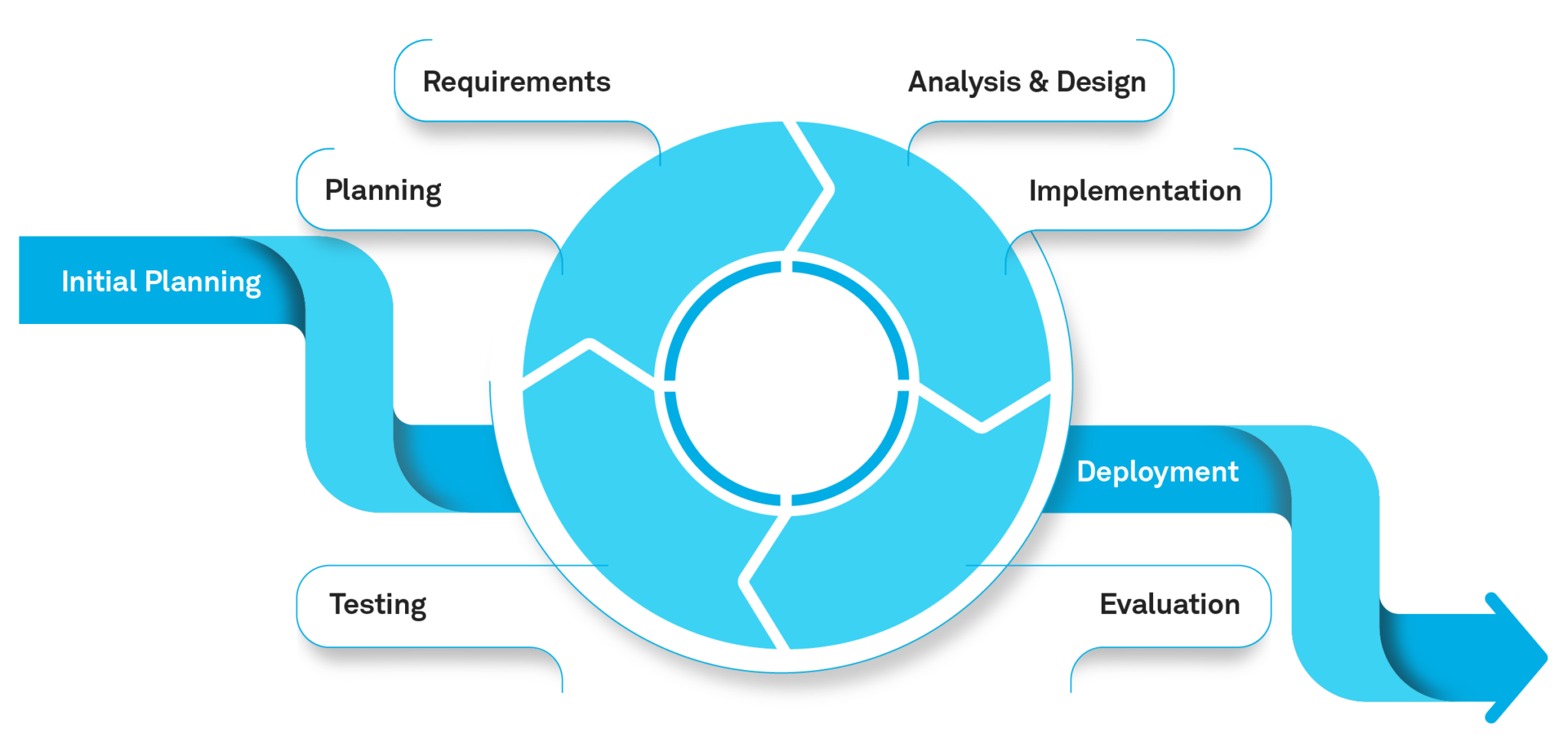 Requirements

Analysis & Design

Planning

Implementation

Initial Planning

Deployment

Testing

Evaluation